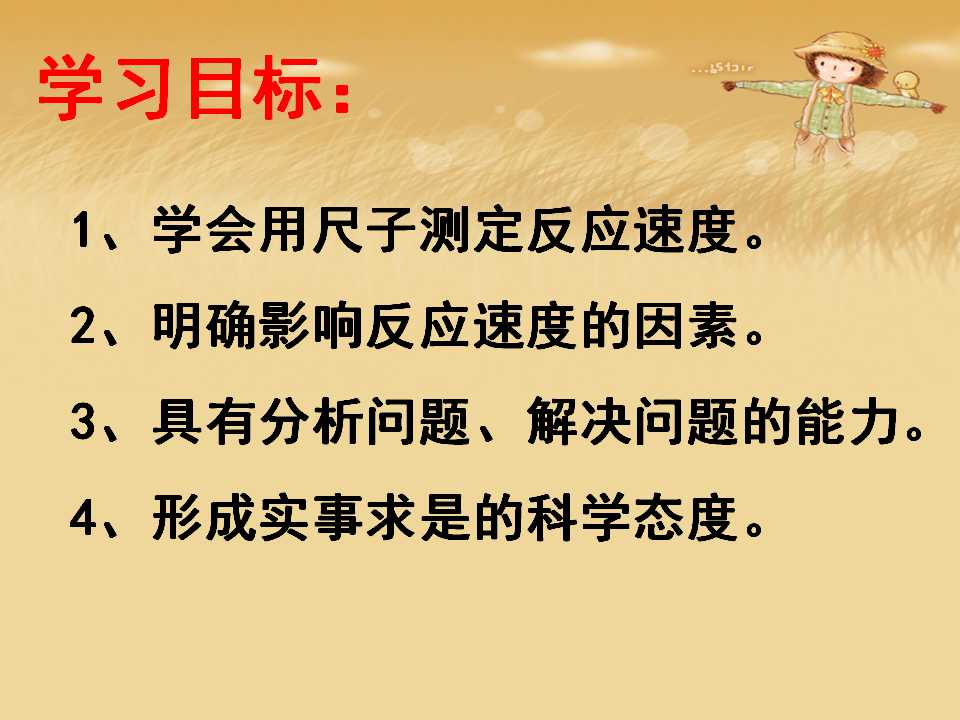 学习目标:

1、学会用尺子测定反应速度。

2、明确影响反应速度的因素。

3、具有分析问题、解决问题的能力。

4、形成实事求是的科学态度。